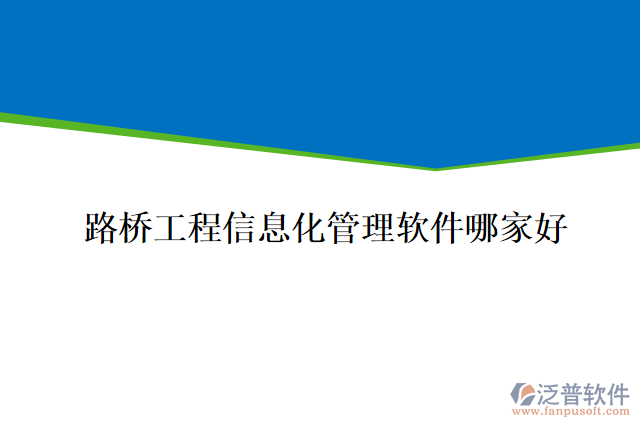 路桥工程信息化管理软件哪家好

泛普软件
www.fanpusoft.com